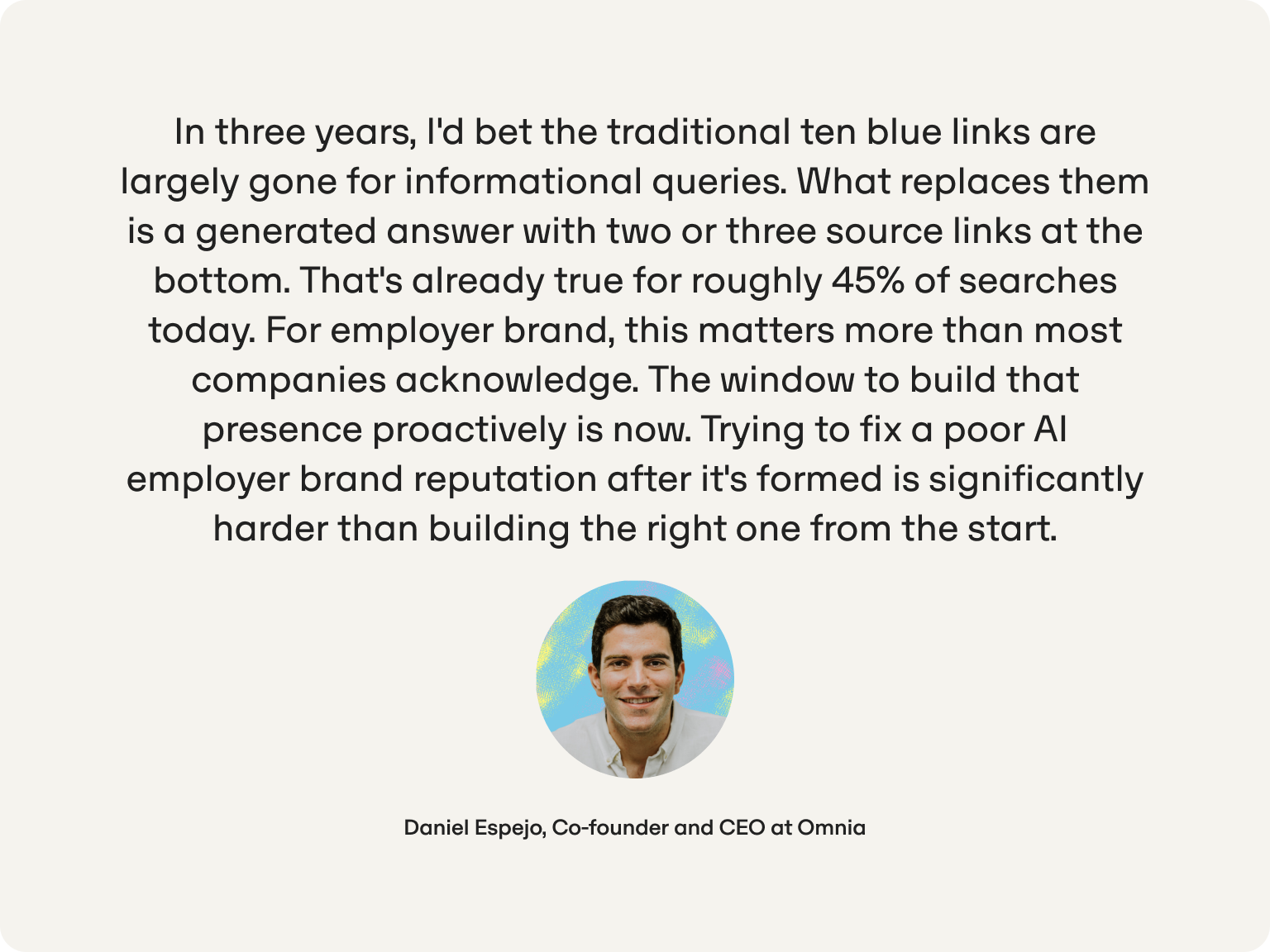 In three years, I'd bet the traditional ten blue links are largely gone for informational queries. What replaces them is a generated answer with two or three source links at the bottom. That's already true for roughly 45% of searches today. For employer brand, this matters more than most companies acknowledge. The window to build that presence proactively is now. Trying to fix a poor AI employer brand reputation after it's formed is significantly harder than building the right one from the start.

Daniel Espejo, Co-founder and CEO at Omnia